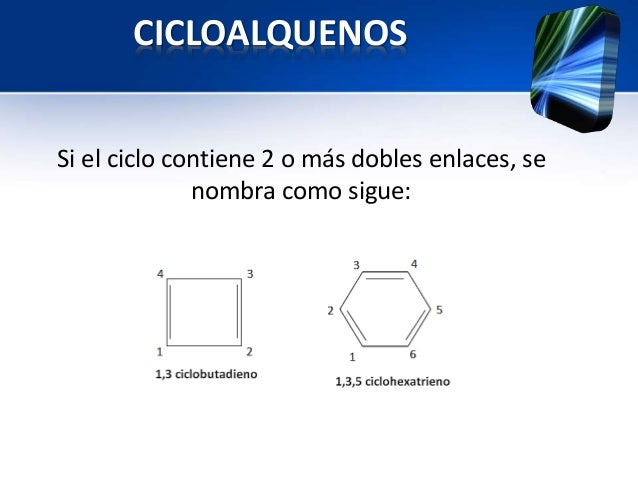 CICLOALQUENOS

Si el ciclo contiene 2 o más dobles enlaces, se nombra como sigue:

4 3 1 2

1,3 ciclobutadieno

3 4 2 5 1 6

1,3,5 ciclohexatrieno